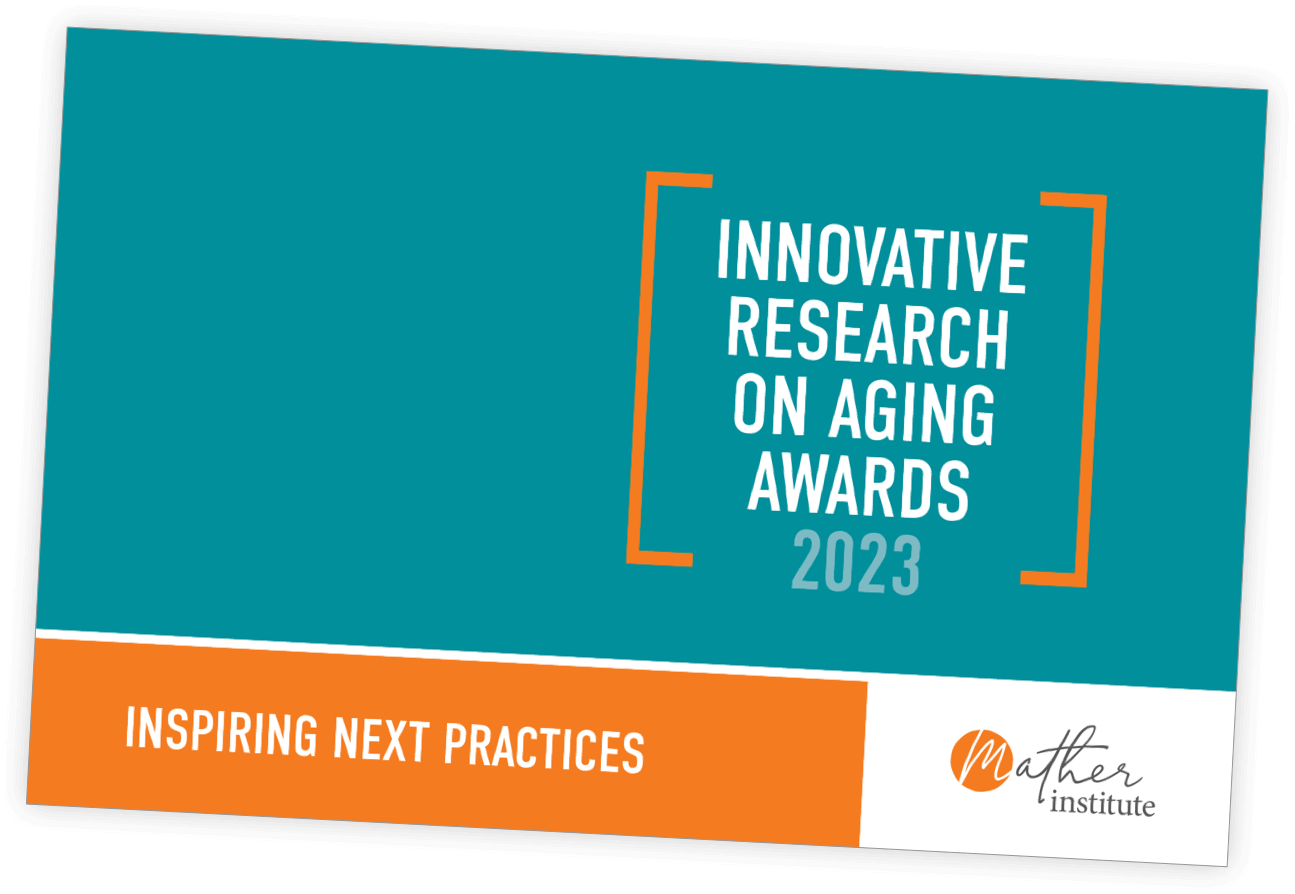 INNOVATIVE RESEARCH ON AGING AWARDS 2023

INSPIRING NEXT PRACTICES

Mather institute